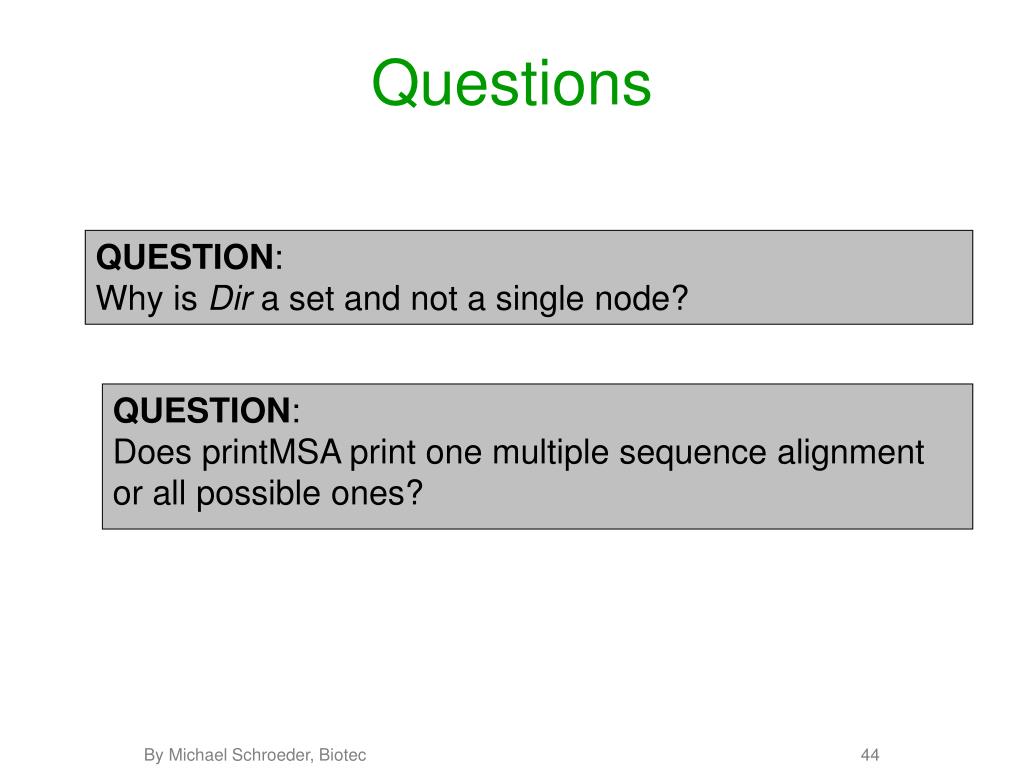 Questions

QUESTION:
Why is Dir a set and not a single node?

QUESTION:
Does printMSA print one multiple sequence alignment or all possible ones?

By Michael Schroeder, Biotec

44